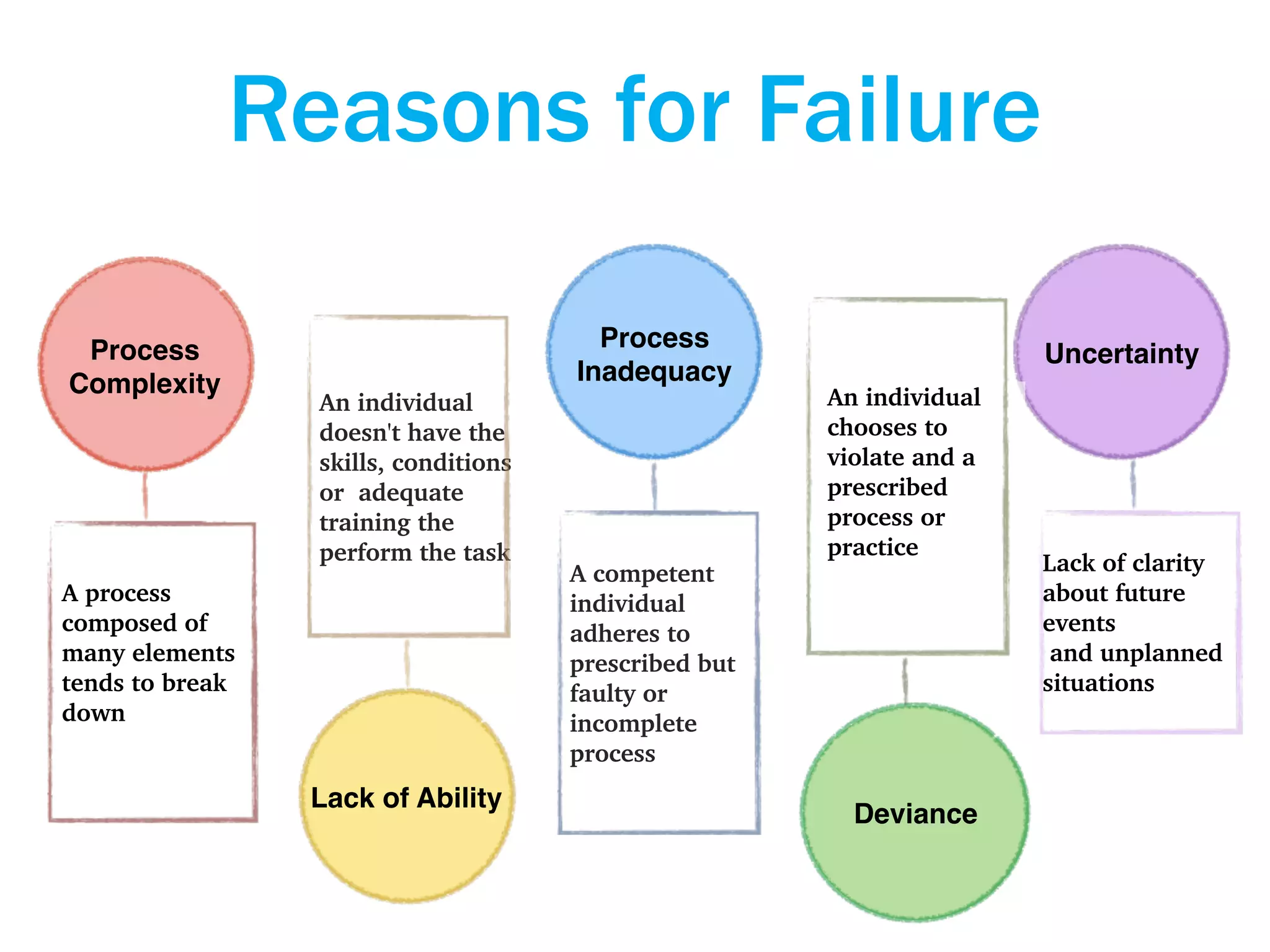 Reasons for Failure

Process Complexity

A process composed of many elements tends to break down

An individual doesn't have the skills, conditions or adequate training the perform the task

Lack of Ability

Process Inadequacy

A competent individual adheres to prescribed but faulty or incomplete process

An individual chooses to violate and a prescribed process or practice

Deviance

Uncertainty

Lack of clarity about future events and unplanned situations